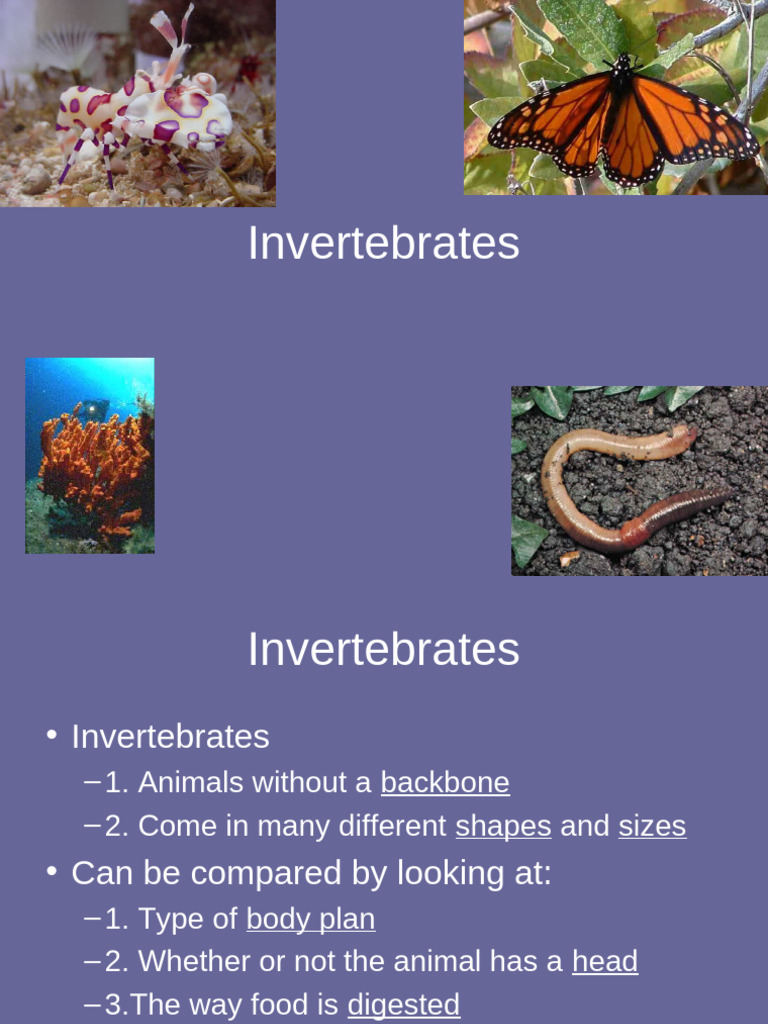 Invertebrates

Invertebrates

• Invertebrates
– 1. Animals without a backbone
– 2. Come in many different shapes and sizes
• Can be compared by looking at:
– 1. Type of body plan
– 2. Whether or not the animal has a head
– 3.The way food is digested